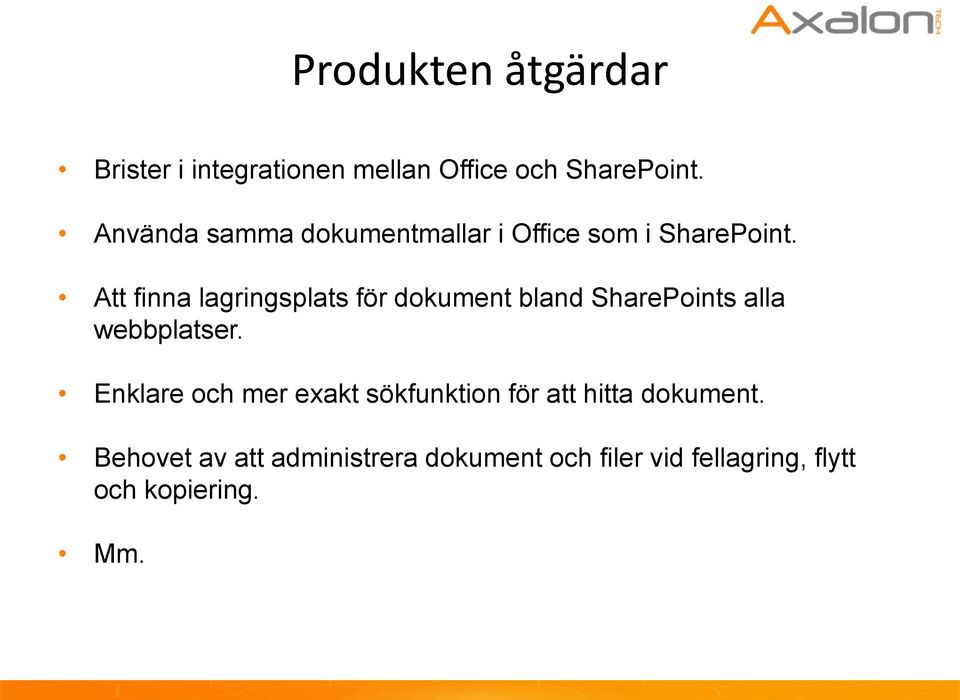 Axalon TECH

Produkten åtgärdar

• Brister i integrationen mellan Office och SharePoint.

• Använda samma dokumentmallar i Office som i SharePoint.

• Att finna lagringsplats för dokument bland SharePoints alla webbplatser.

• Enklare och mer exakt sökfunktion för att hitta dokument.

• Behovet av att administrera dokument och filer vid fellagring, flytt och kopiering.

• Mm.